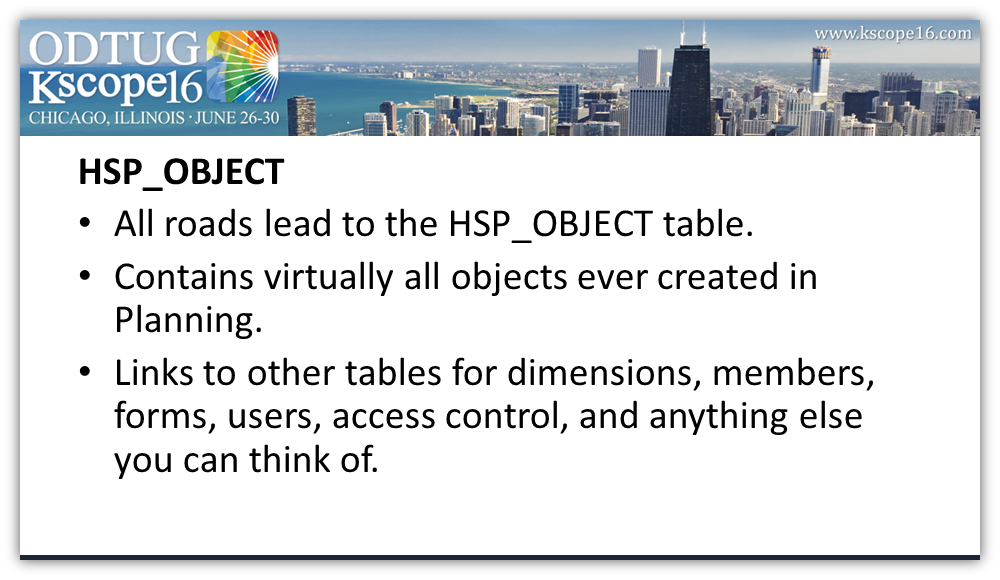 ODTUG
Kscope16
CHICAGO, ILLINOIS · JUNE 26-30

www.kscope16.com

HSP_OBJECT

• All roads lead to the HSP_OBJECT table.
• Contains virtually all objects ever created in Planning.
• Links to other tables for dimensions, members, forms, users, access control, and anything else you can think of.